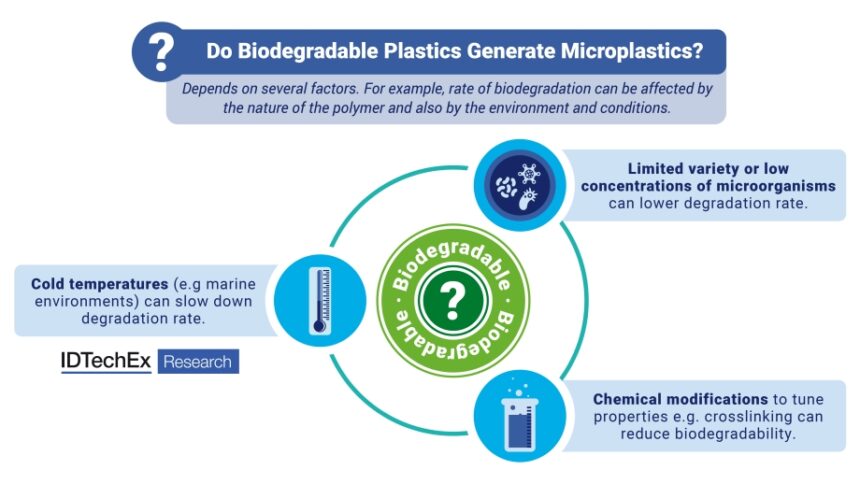 ?

Do Biodegradable Plastics Generate Microplastics?

Depends on several factors. For example, rate of biodegradation can be affected by the nature of the polymer and also by the environment and conditions.

Limited variety or low concentrations of microorganisms can lower degradation rate.

Cold temperatures (e.g marine environments) can slow down degradation rate.

Biodegradable · Biodegradable ·

?

IDTechEx Research

Chemical modifications to tune properties e.g. crosslinking can reduce biodegradability.